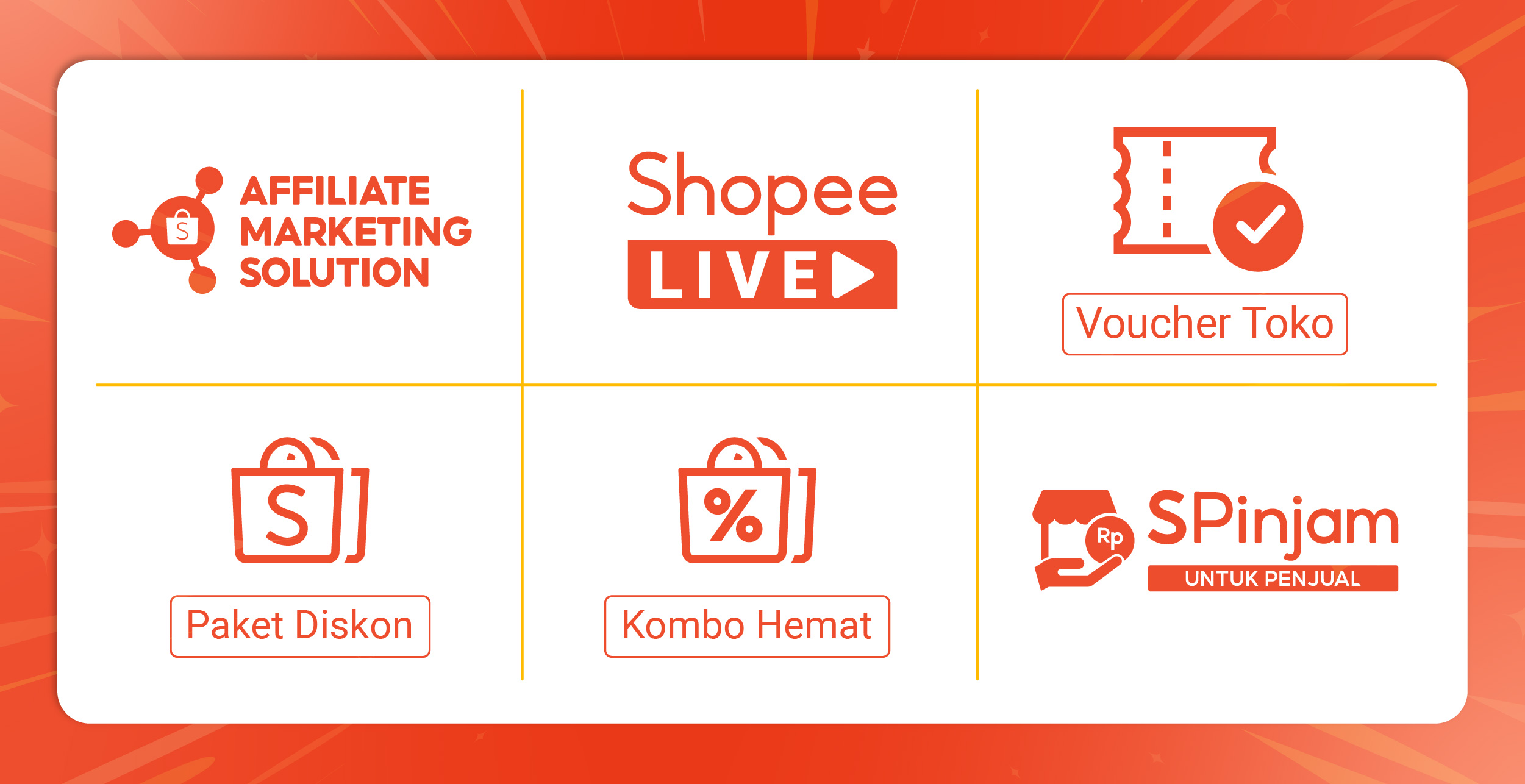 S AFFILIATE MARKETING SOLUTION

Shopee LIVE

Voucher Toko

S

Paket Diskon

%

Kombo Hemat

Rp SPinjam UNTUK PENJUAL